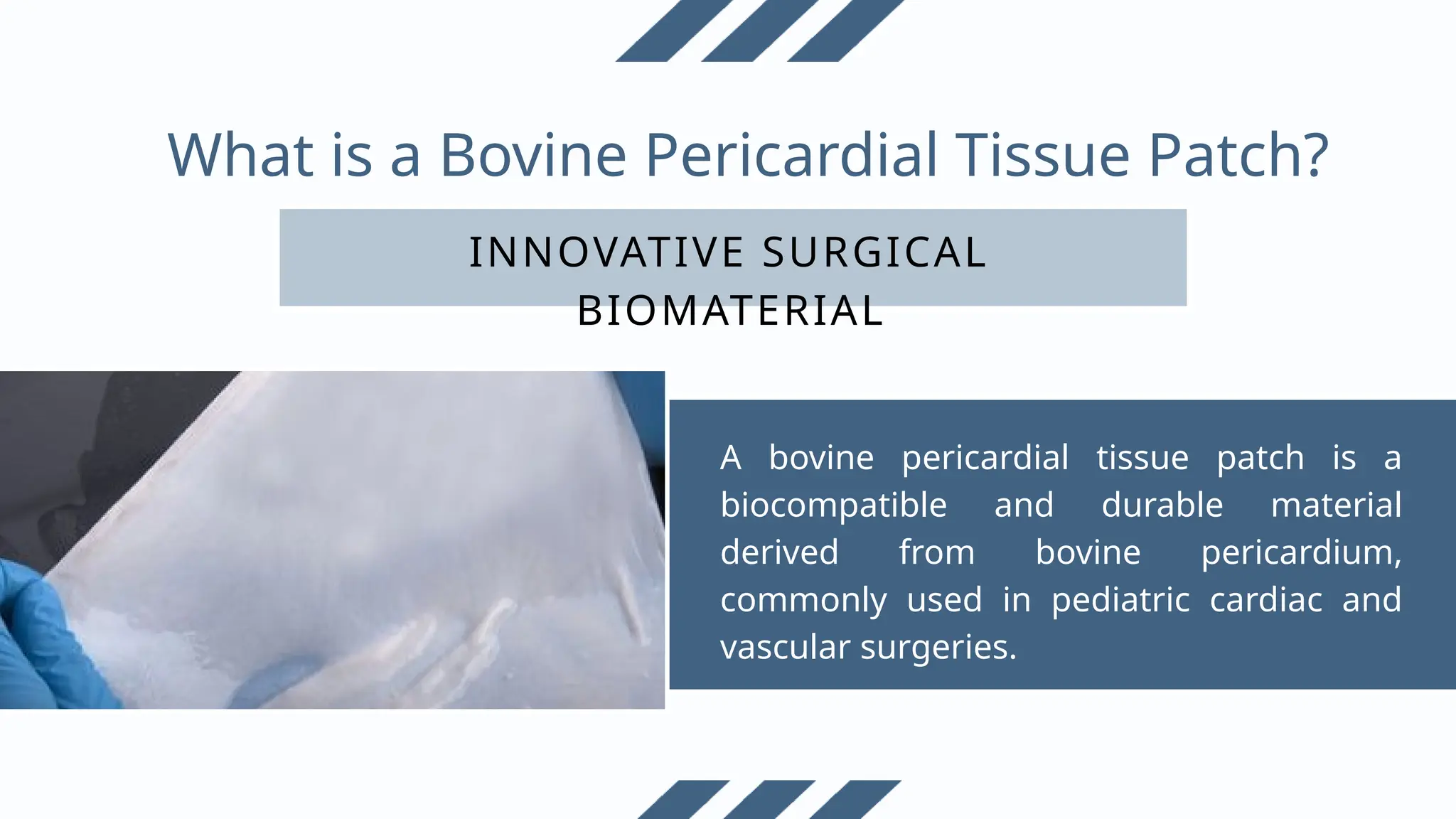 What is a Bovine Pericardial Tissue Patch?

INNOVATIVE SURGICAL BIOMATERIAL

A bovine pericardial tissue patch is a biocompatible and durable material derived from bovine pericardium, commonly used in pediatric cardiac and vascular surgeries.